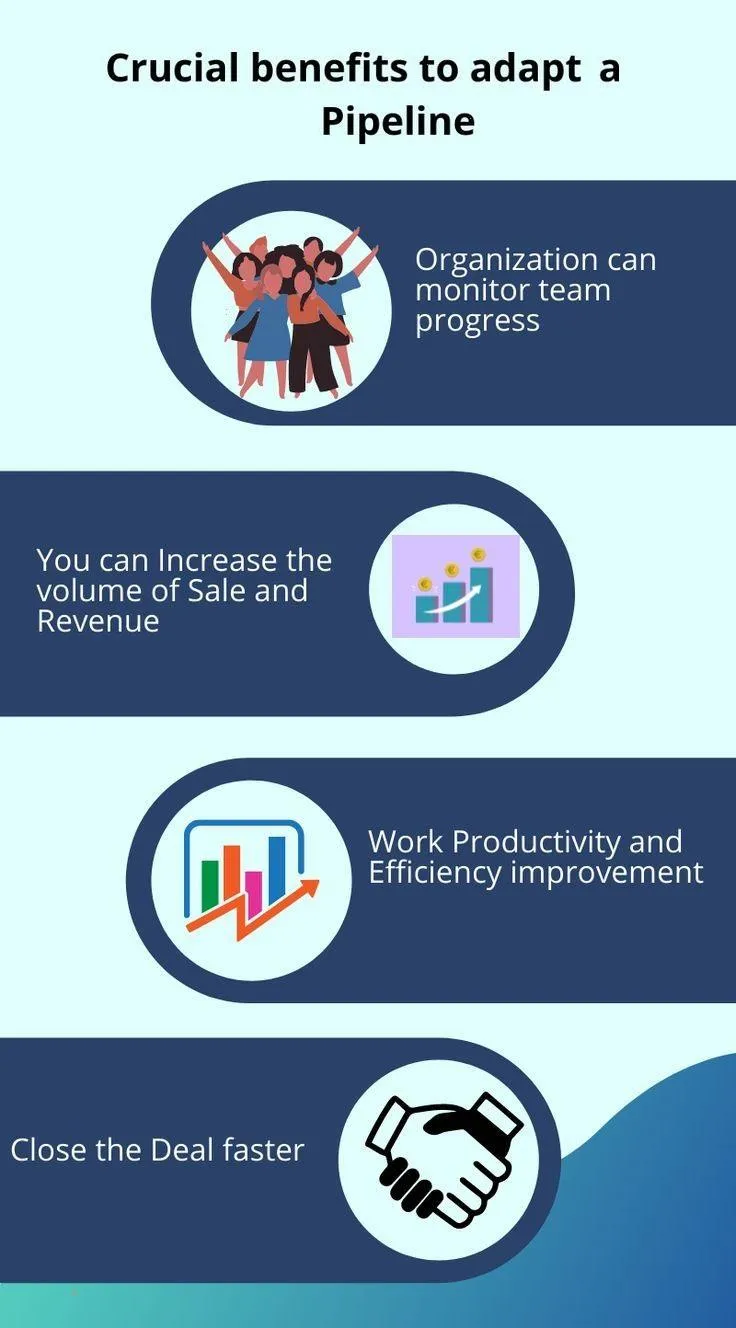 Crucial benefits to adapt a Pipeline

Organization can monitor team progress

You can Increase the volume of Sale and Revenue

Work Productivity and Efficiency improvement

Close the Deal faster